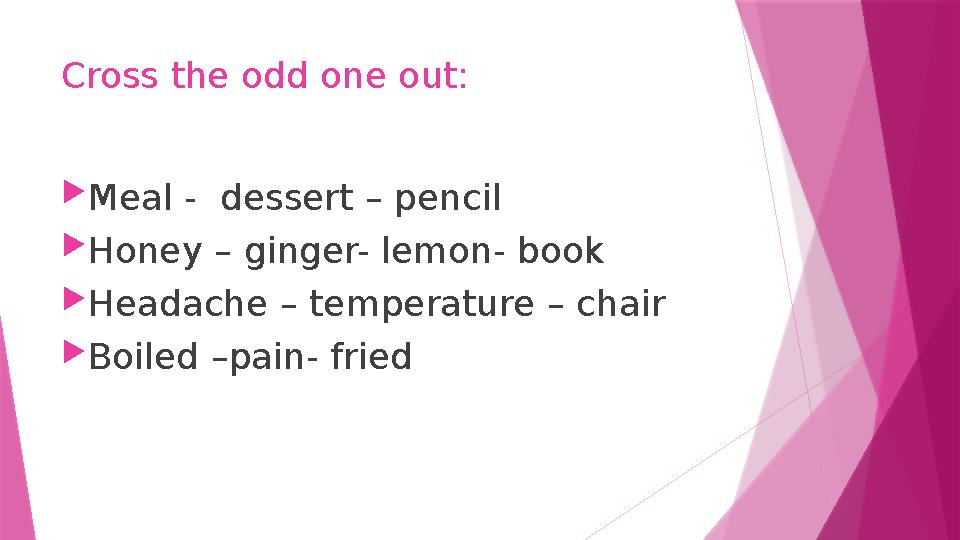 Cross the odd one out:

Meal -  dessert – pencil
Honey – ginger- lemon- book
Headache – temperature – chair
Boiled –pain- fried